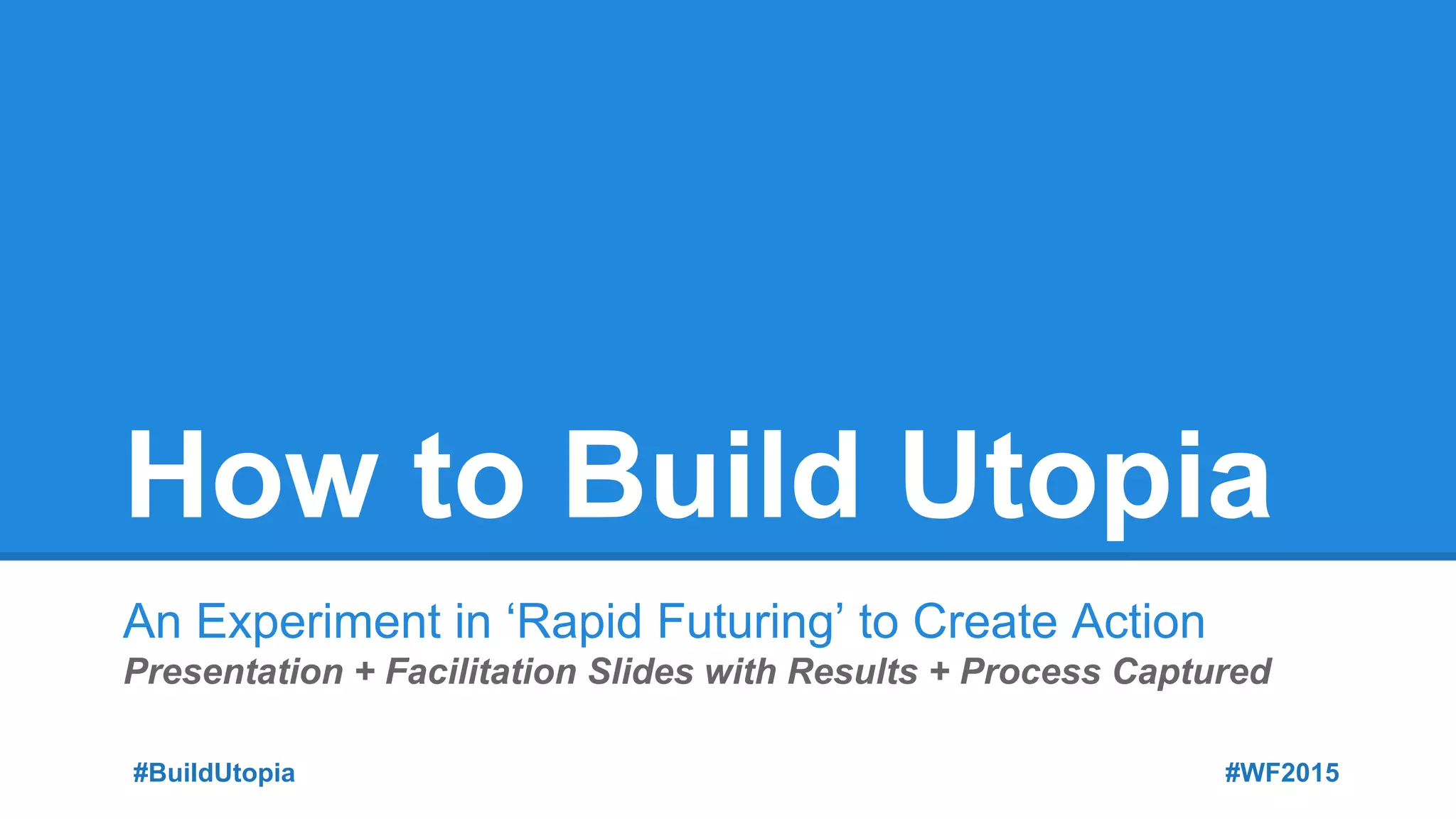 How to Build Utopia

An Experiment in ‘Rapid Futuring’ to Create Action
Presentation + Facilitation Slides with Results + Process Captured

#BuildUtopia

#WF2015